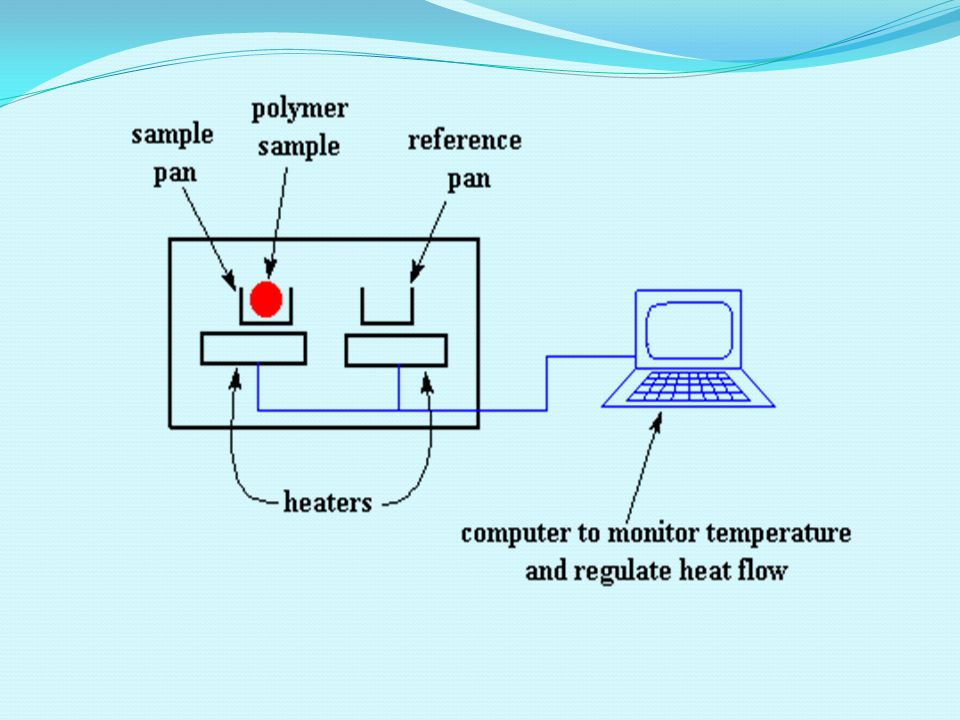 sample pan

polymer sample

reference pan

heaters

computer to monitor temperature and regulate heat flow